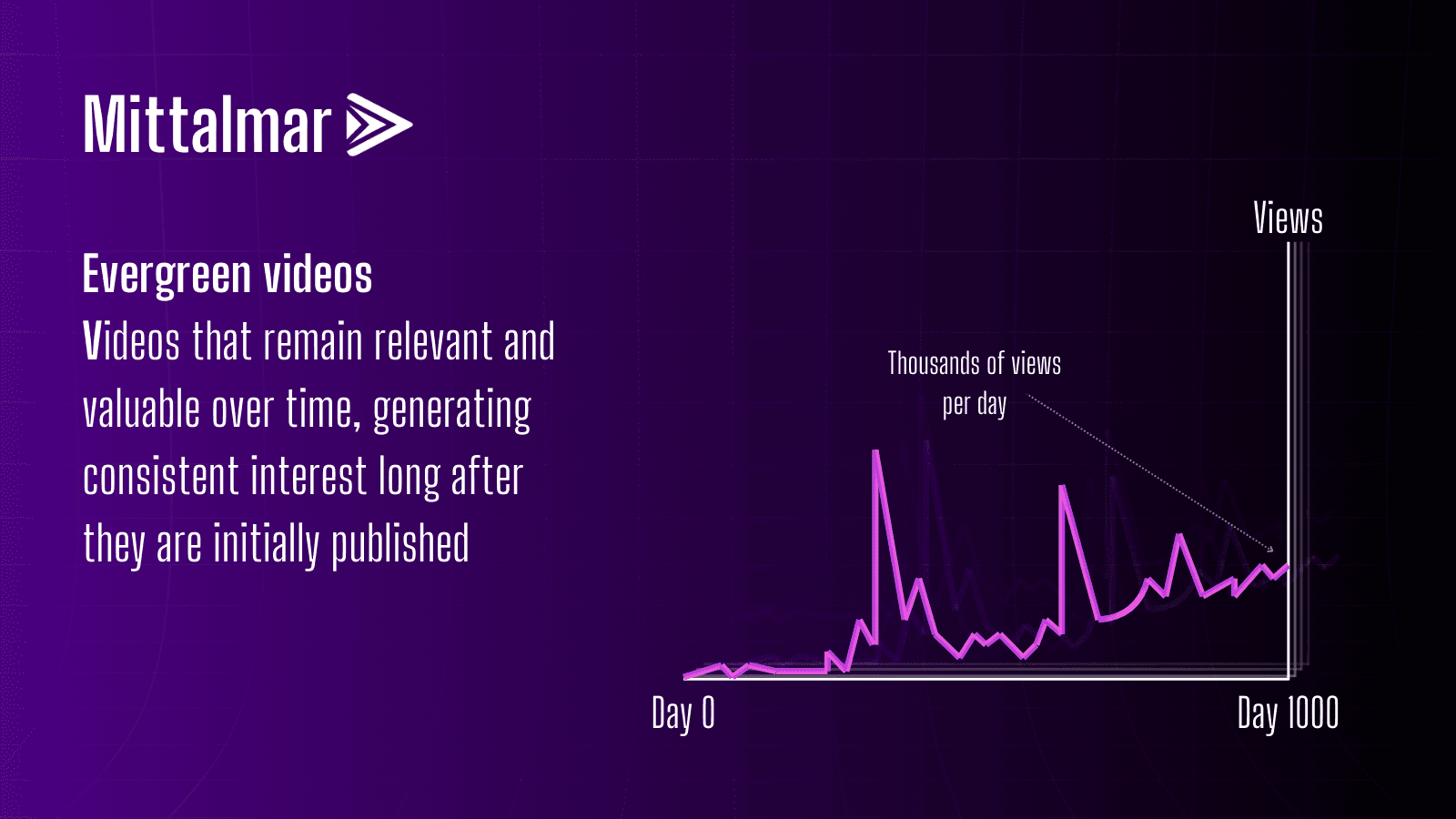 Mittalmar

Evergreen videos
Videos that remain relevant and valuable over time, generating consistent interest long after they are initially published

Views

Thousands of views per day

Day 0

Day 1000